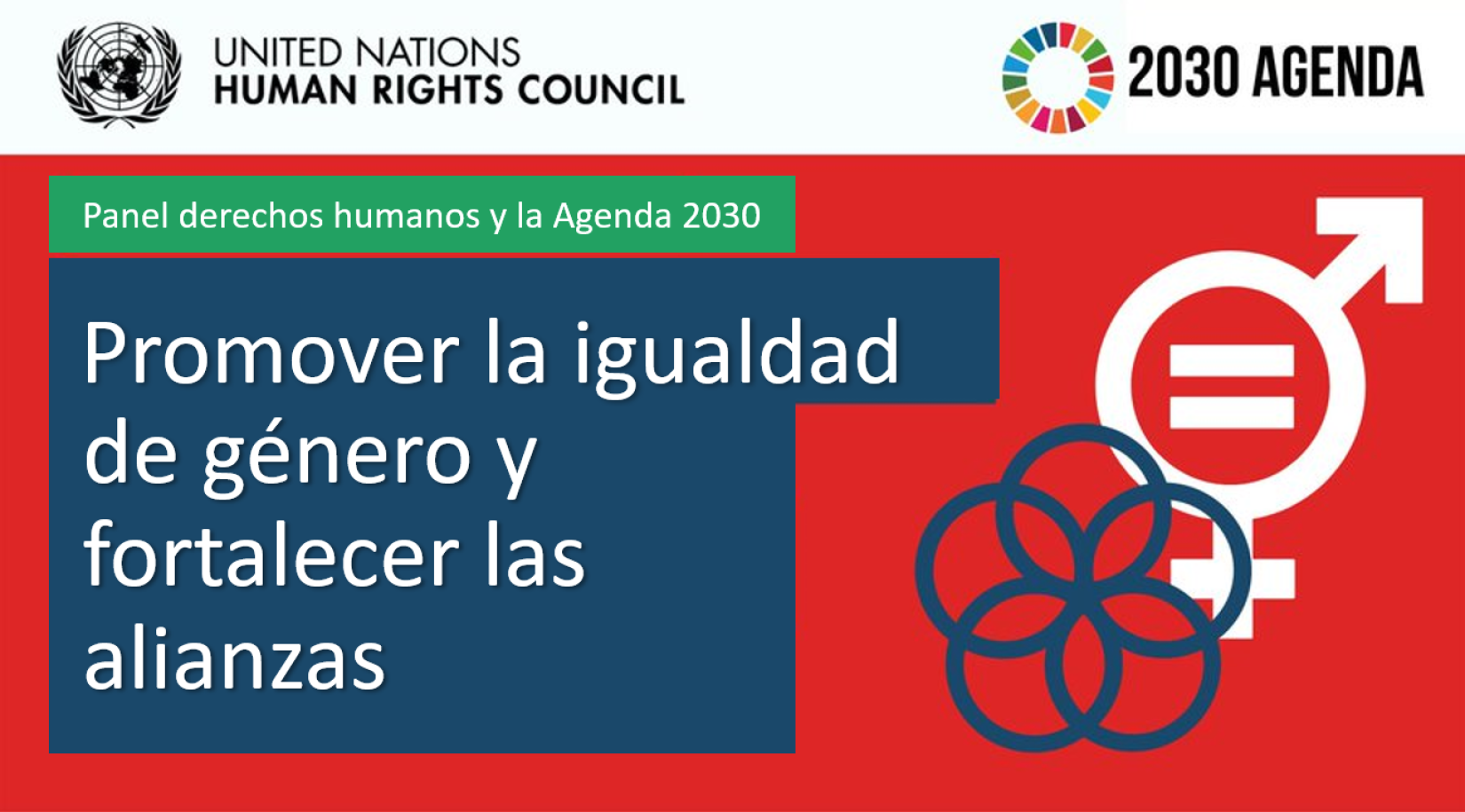 UNITED NATIONS
HUMAN RIGHTS COUNCIL

2030 AGENDA

Panel derechos humanos y la Agenda 2030

Promover la igualdad de género y fortalecer las alianzas